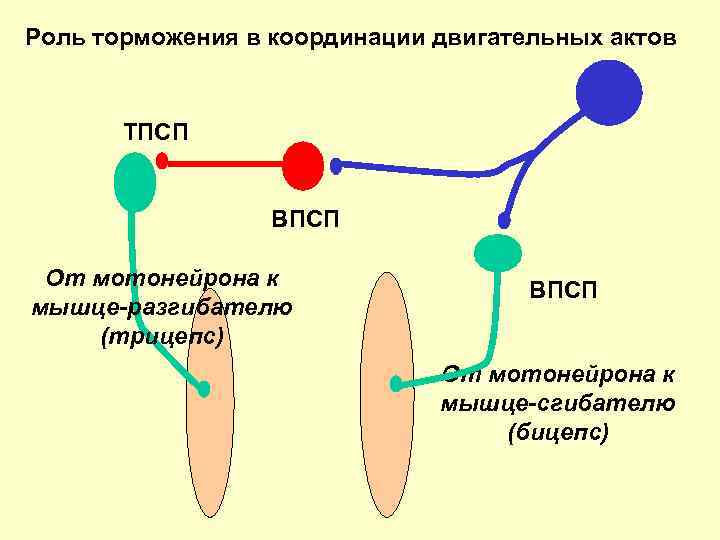 Роль торможения в координации двигательных актов

ТПСП

ВПСП

От мотонейрона к мышце-разгибателю (трицепс)

ВПСП

От мотонейрона к мышце-сгибателю (бицепс)